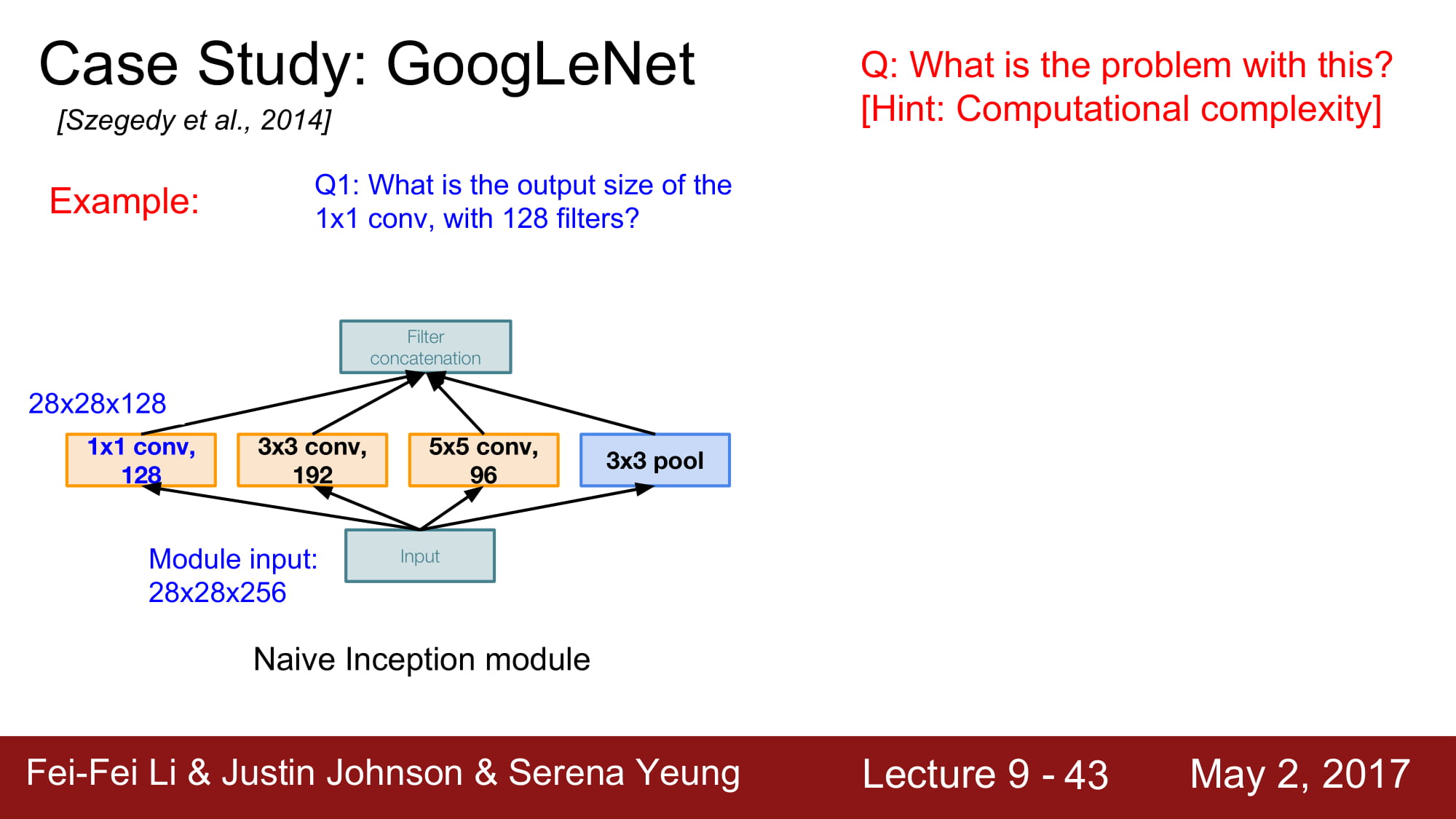 Case Study: GoogLeNet
[Szegedy et al., 2014]

Q: What is the problem with this?
[Hint: Computational complexity]

Example:

Q1: What is the output size of the 1x1 conv, with 128 filters?

Filter concatenation

28x28x128

1x1 conv, 128

3x3 conv, 192

5x5 conv, 96

3x3 pool

Module input: 28x28x256

Input

Naive Inception module

Fei-Fei Li & Justin Johnson & Serena Yeung

Lecture 9 - 43

May 2, 2017